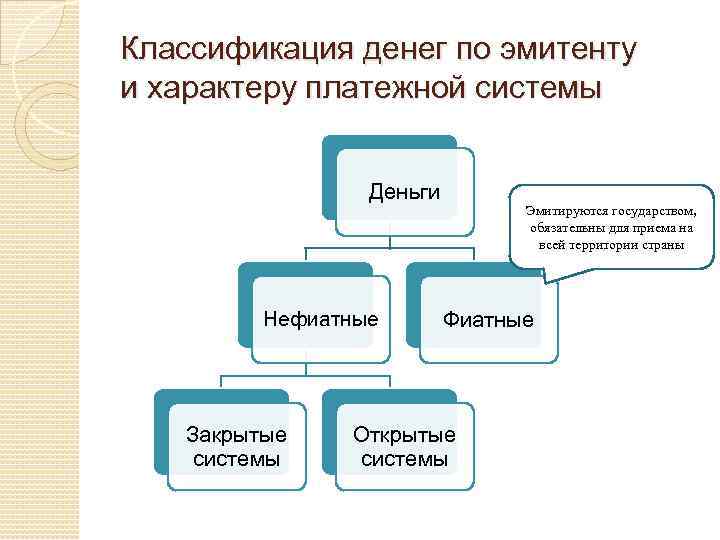 Классификация денег по эмитенту и характеру платежной системы

Деньги

Эмитируются государством, обязательны для приема на всей территории страны

Нефиатные

Фиатные

Закрытые системы

Открытые системы